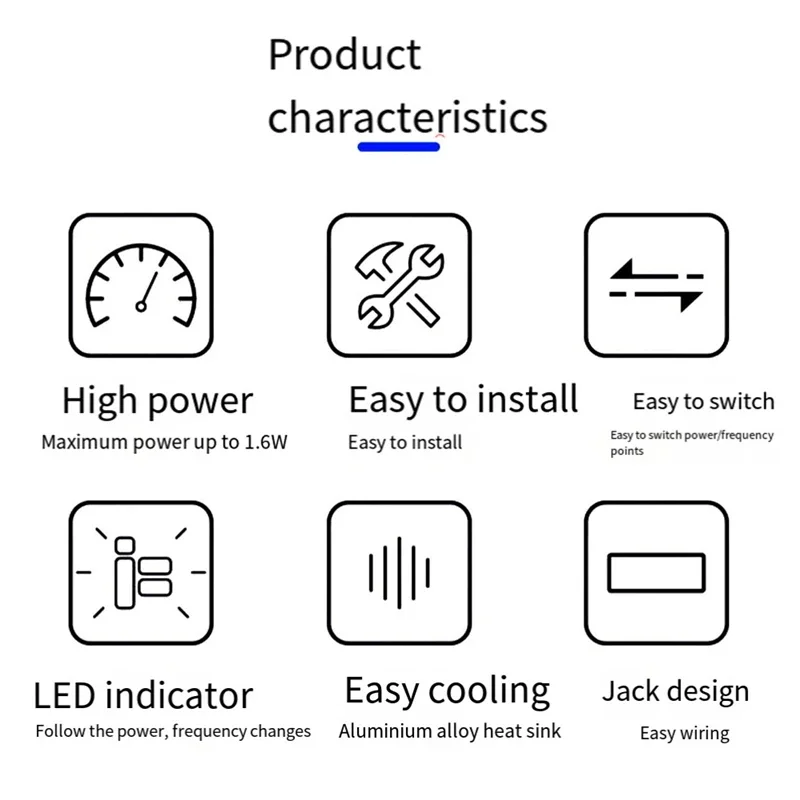 Product characteristics

High power
Maximum power up to 1.6W

Easy to install
Easy to install

Easy to switch
Easy to switch power/frequency points

LED indicator
Follow the power, frequency changes

Easy cooling
Aluminium alloy heat sink

Jack design
Easy wiring